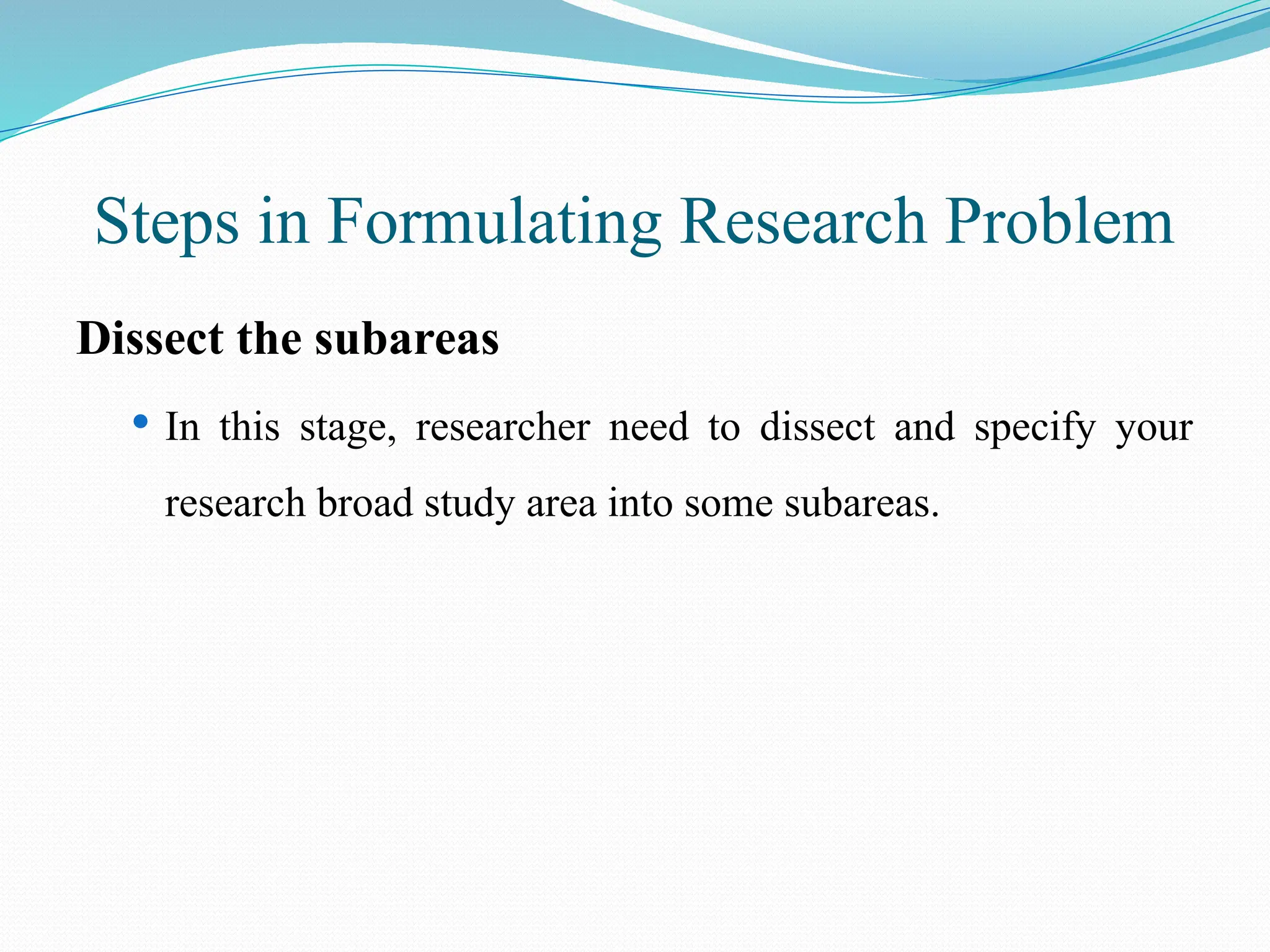 Steps in Formulating Research Problem

Dissect the subareas

• In this stage, researcher need to dissect and specify your research broad study area into some subareas.